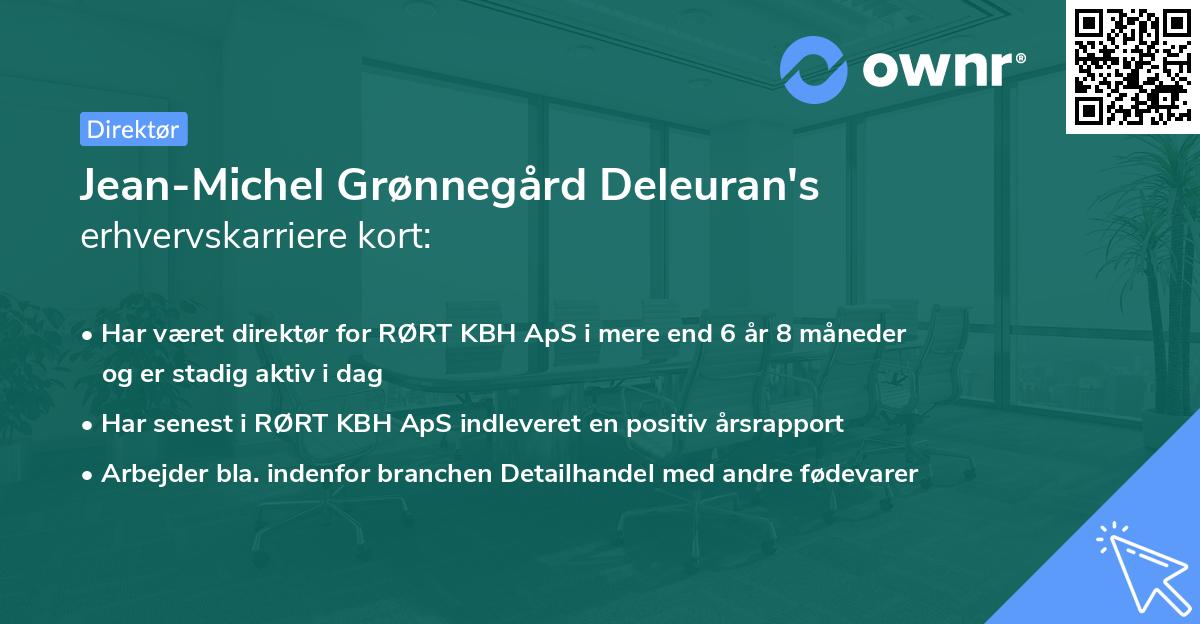 ownr®

Direktør

Jean-Michel Grønnegård Deleuran's erhvervskarriere kort:

• Har været direktør for RØRT KBH ApS i mere end 6 år 8 måneder og er stadig aktiv i dag

• Har senest i RØRT KBH ApS indleveret en positiv årsrapport

• Arbejder bla. indenfor branchen Detailhandel med andre fødevarer